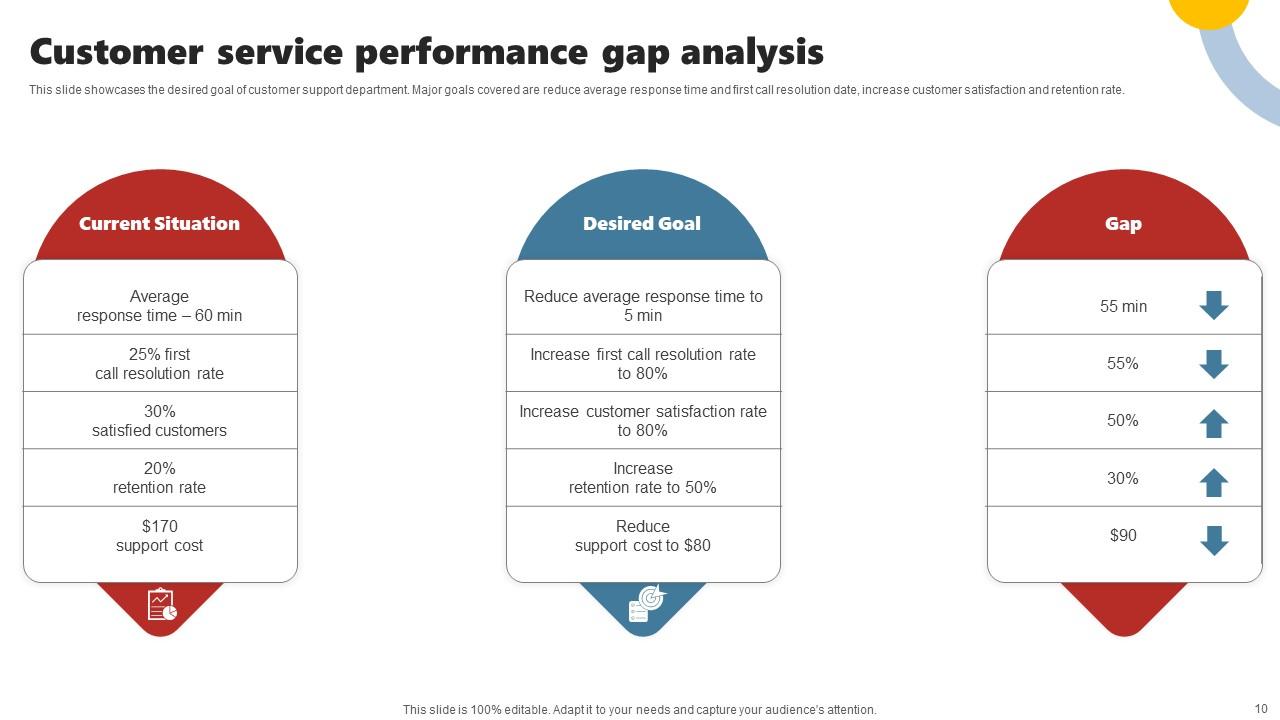 Customer service performance gap analysis

This slide showcases the desired goal of customer support department. Major goals covered are reduce average response time and first call resolution date, increase customer satisfaction and retention rate.

Current Situation

Average response time – 60 min

25% first call resolution rate

30% satisfied customers

20% retention rate

$170 support cost

Desired Goal

Reduce average response time to 5 min

Increase first call resolution rate to 80%

Increase customer satisfaction rate to 80%

Increase retention rate to 50%

Reduce support cost to $80

Gap

55 min

55%

50%

30%

$90

This slide is 100% editable. Adapt it to your needs and capture your audience's attention.

10